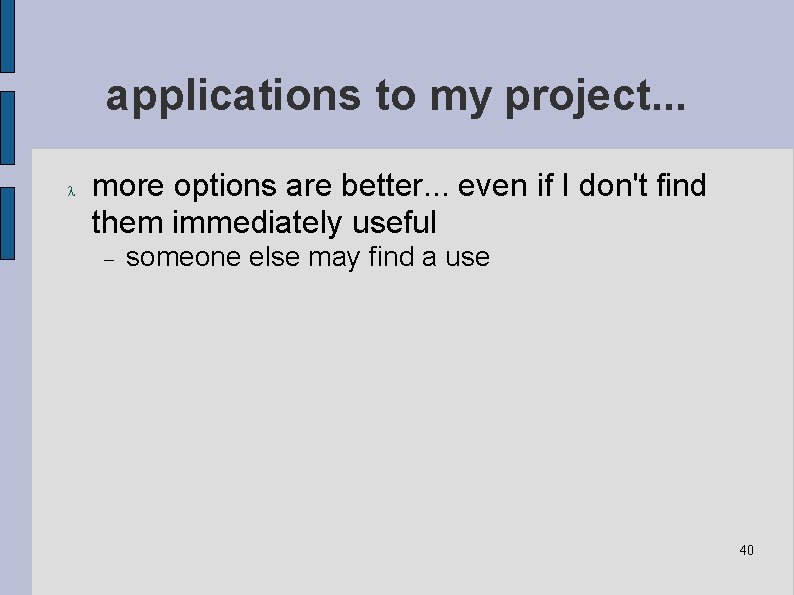 applications to my project...

λ more options are better... even if I don't find them immediately useful

– someone else may find a use

40